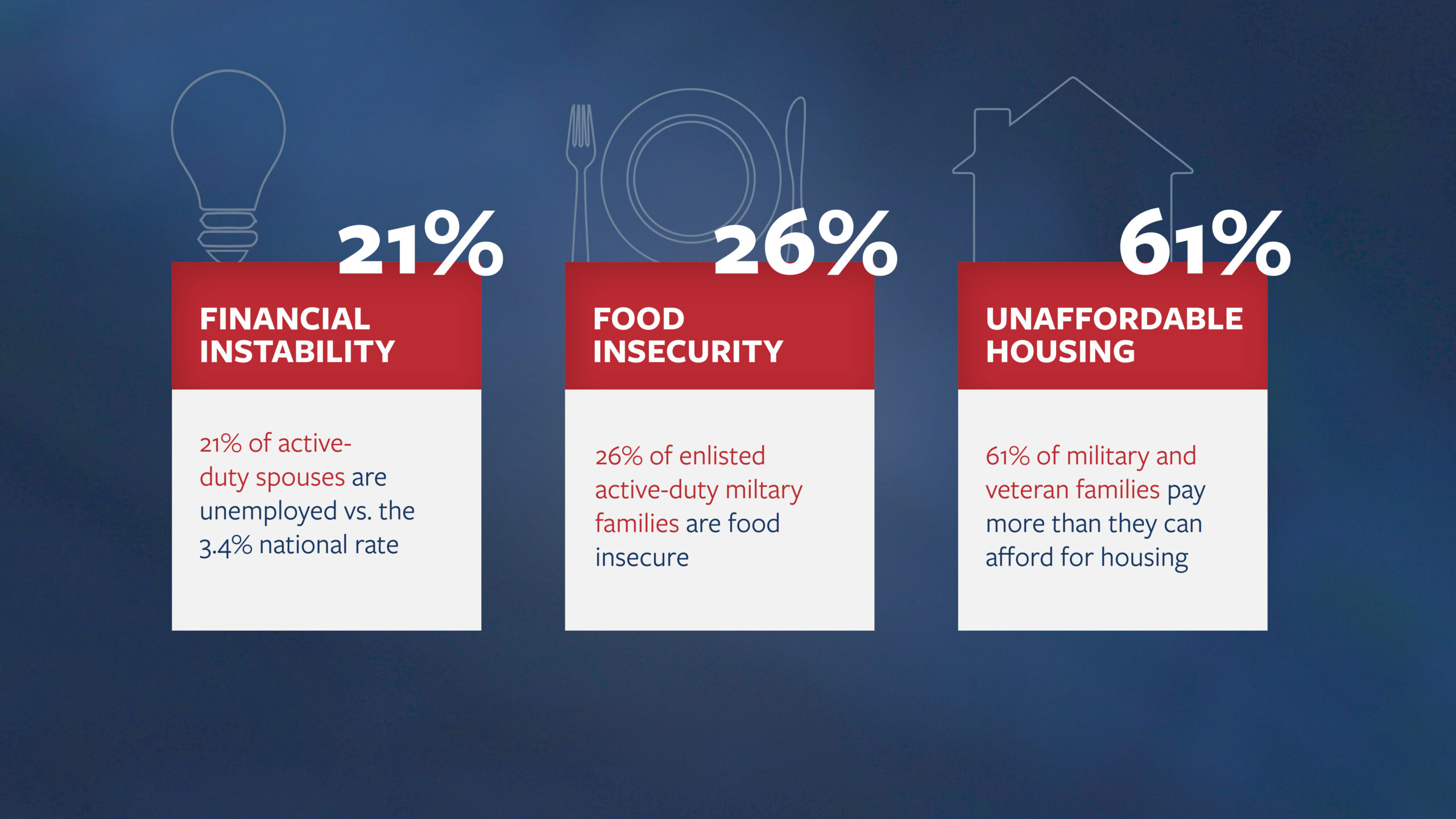 21%

FINANCIAL INSTABILITY

21% of active-duty spouses are unemployed vs. the 3.4% national rate

26%

FOOD INSECURITY

26% of enlisted active-duty miltary families are food insecure

61%

UNAFFORDABLE HOUSING

61% of military and veteran families pay more than they can afford for housing